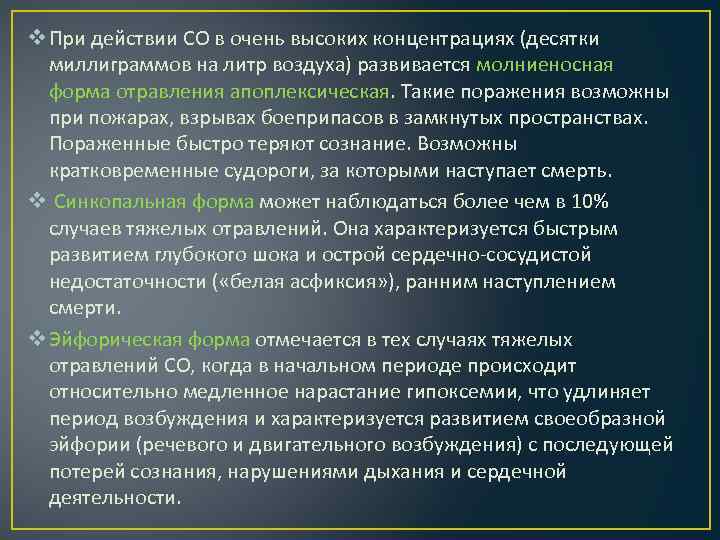 ❖ При действии СО в очень высоких концентрациях (десятки миллиграммов на литр воздуха) развивается молниеносная форма отравления апоплексическая. Такие поражения возможны при пожарах, взрывах боеприпасов в замкнутых пространствах. Пораженные быстро теряют сознание. Возможны кратковременные судороги, за которыми наступает смерть.

❖ Синкопальная форма может наблюдаться более чем в 10% случаев тяжелых отравлений. Она характеризуется быстрым развитием глубокого шока и острой сердечно-сосудистой недостаточности («белая асфиксия»), ранним наступлением смерти.

❖ Эйфорическая форма отмечается в тех случаях тяжелых отравлений СО, когда в начальном периоде происходит относительно медленное нарастание гипоксемии, что удлиняет период возбуждения и характеризуется развитием своеобразной эйфории (речевого и двигательного возбуждения) с последующей потерей сознания, нарушениями дыхания и сердечной деятельности.